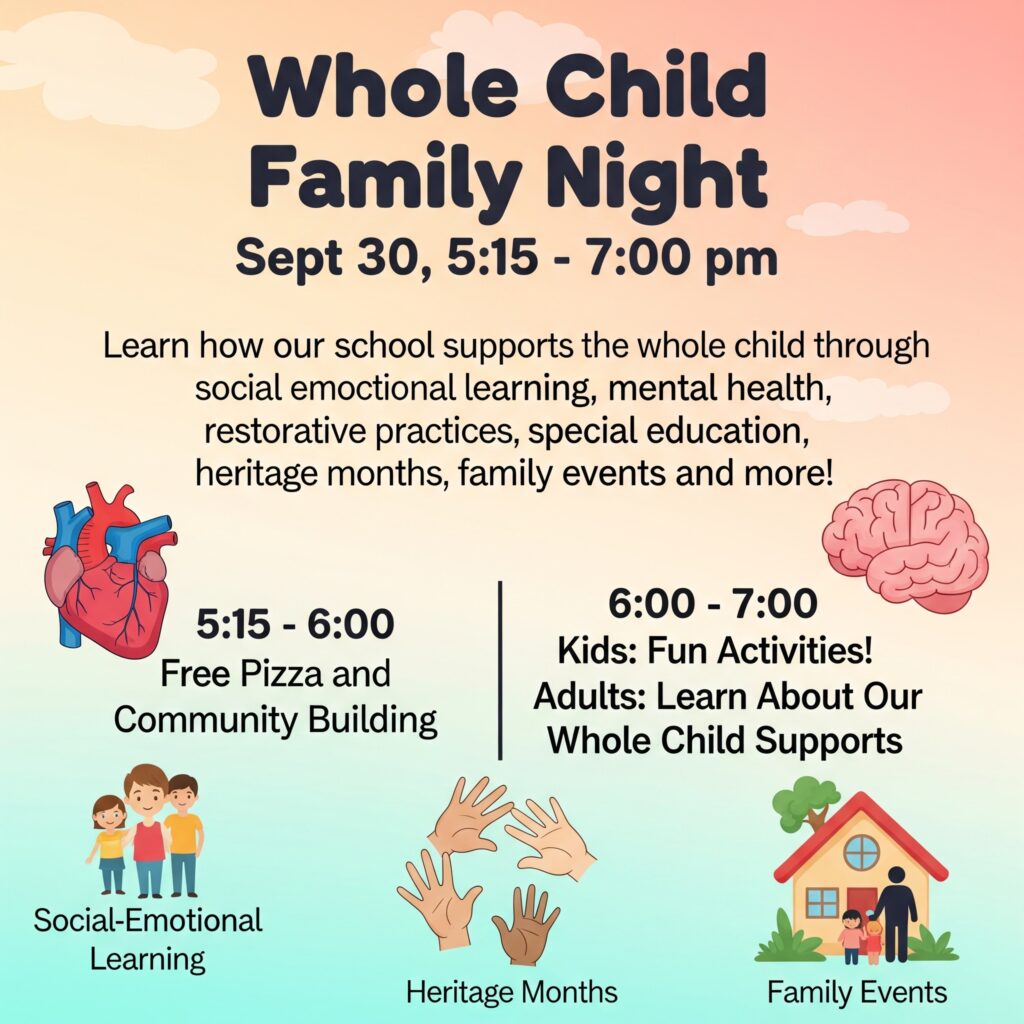 Whole Child Family Night

Sept 30, 5:15 - 7:00 pm

Learn how our school supports the whole child through social emotional learning, mental health, restorative practices, special education, heritage months, family events and more!

5:15 - 6:00
Free Pizza and Community Building

6:00 - 7:00
Kids: Fun Activities!
Adults: Learn About Our Whole Child Supports

Social-Emotional Learning

Heritage Months

Family Events